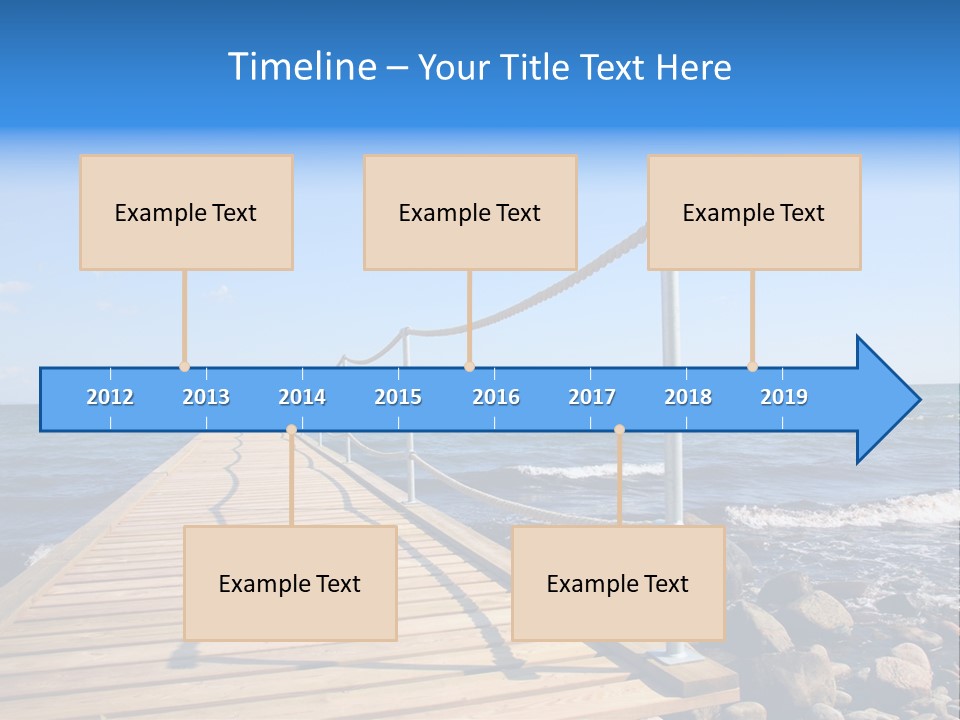 Timeline – Your Title Text Here

Example Text

Example Text

Example Text

2012 2013 2014 2015 2016 2017 2018 2019

Example Text

Example Text